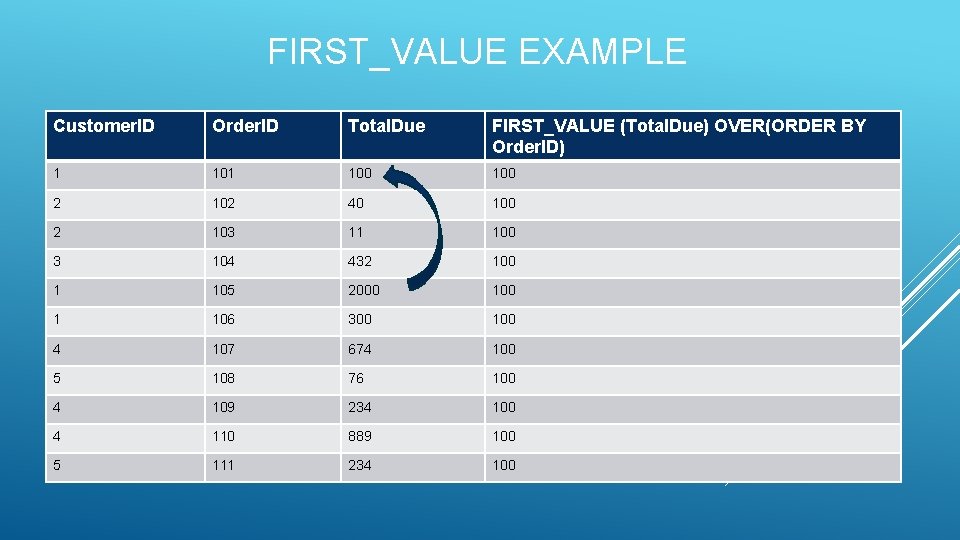 FIRST_VALUE EXAMPLE

| CustomerID | OrderID | TotalDue | FIRST_VALUE (TotalDue) OVER(ORDER BY OrderID) |
|---|---|---|---|
| 1 | 101 | 100 | 100 |
| 2 | 102 | 40 | 100 |
| 2 | 103 | 11 | 100 |
| 3 | 104 | 432 | 100 |
| 1 | 105 | 2000 | 100 |
| 1 | 106 | 300 | 100 |
| 4 | 107 | 674 | 100 |
| 5 | 108 | 76 | 100 |
| 4 | 109 | 234 | 100 |
| 4 | 110 | 889 | 100 |
| 5 | 111 | 234 | 100 |